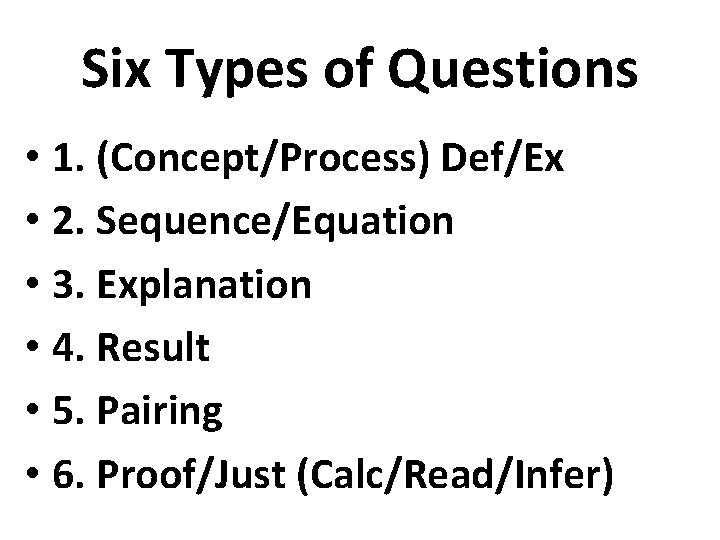 Six Types of Questions

• 1. (Concept/Process) Def/Ex
• 2. Sequence/Equation
• 3. Explanation
• 4. Result
• 5. Pairing
• 6. Proof/Just (Calc/Read/Infer)